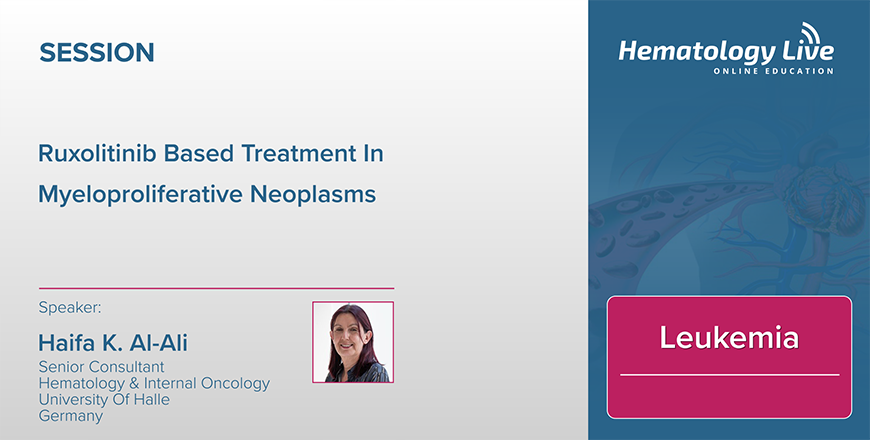 SESSION

Ruxolitinib Based Treatment In Myeloproliferative Neoplasms

Speaker:

Haifa K. Al-Ali

Senior Consultant
Hematology & Internal Oncology
University Of Halle
Germany

Hematology Live
ONLINE EDUCATION

Leukemia